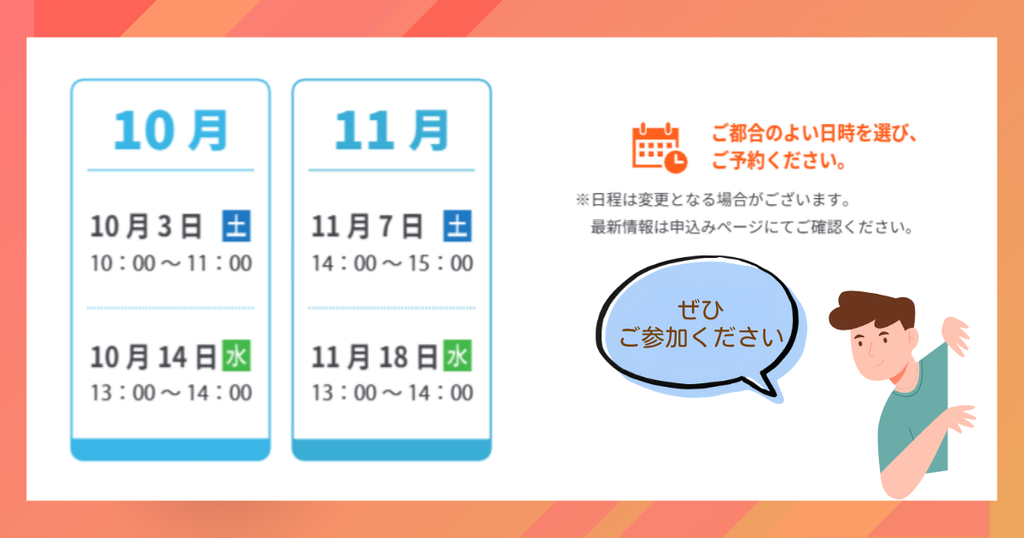 10月

10月3日 土
10：00～11：00

10月14日 水
13：00～14：00

11月

11月7日 土
14：00～15：00

11月18日 水
13：00～14：00

ご都合のよい日時を選び、ご予約ください。

※日程は変更となる場合がございます。
最新情報は申込みページにてご確認ください。

ぜひ
ご参加ください